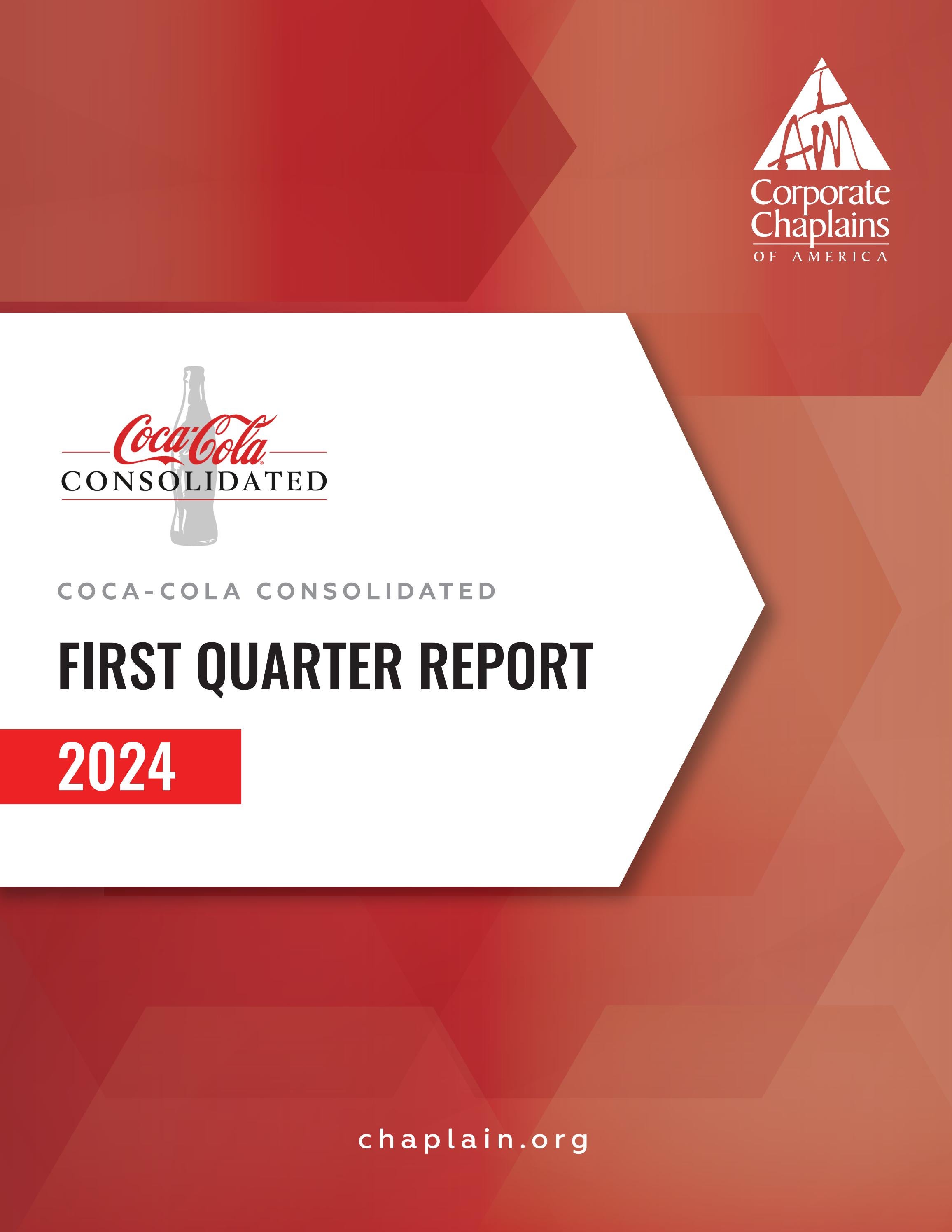 Corporate Chaplains
OF AMERICA

Coca-Cola
CONSOLIDATED

COCA-COLA CONSOLIDATED

FIRST QUARTER REPORT

2024

chaplain.org